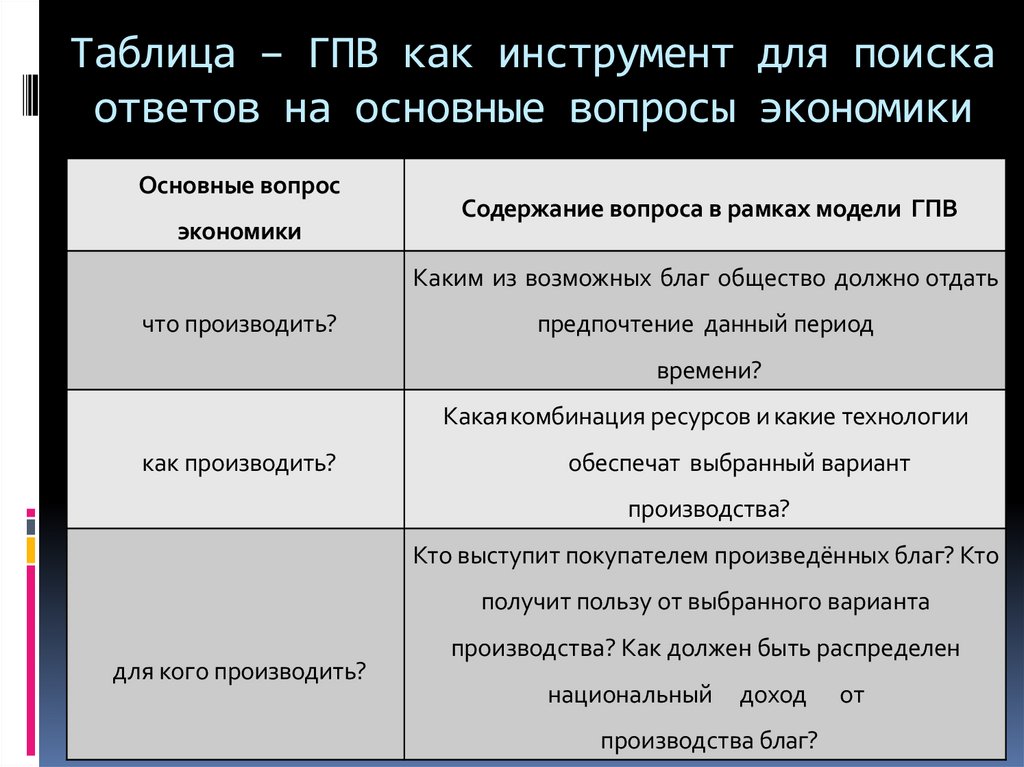 Таблица – ГПВ как инструмент для поиска ответов на основные вопросы экономики

| Основные вопрос экономики | Содержание вопроса в рамках модели ГПВ |
|---|---|
| что производить? | Каким из возможных благ общество должно отдать предпочтение данный период времени? |
| как производить? | Какая комбинация ресурсов и какие технологии обеспечат выбранный вариант производства? |
| для кого производить? | Кто выступит покупателем произведённых благ? Кто получит пользу от выбранного варианта производства? Как должен быть распределен национальный доход от производства благ? |